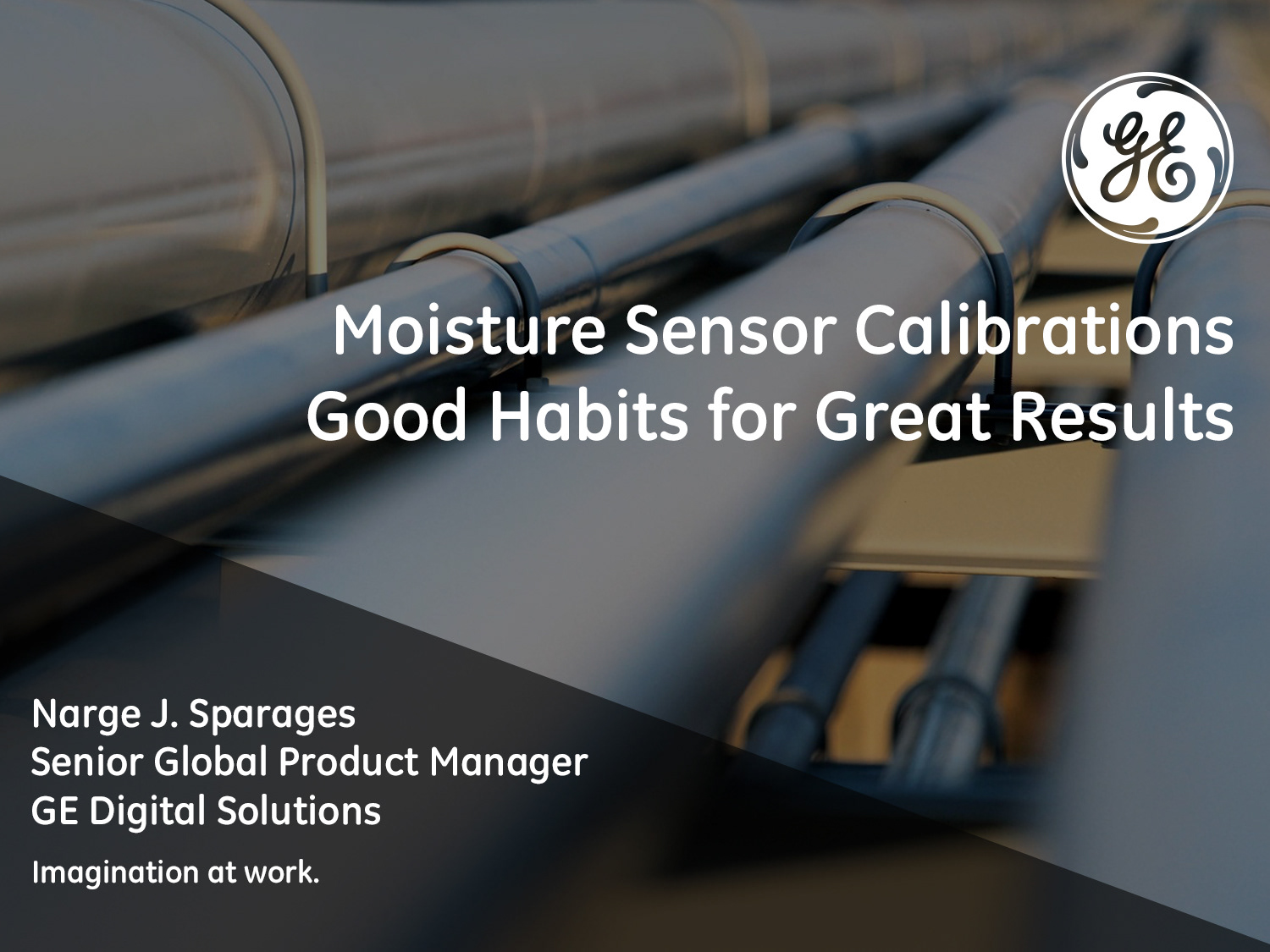 GE

Moisture Sensor Calibrations
Good Habits for Great Results

Narge J. Sparages
Senior Global Product Manager
GE Digital Solutions

Imagination at work.